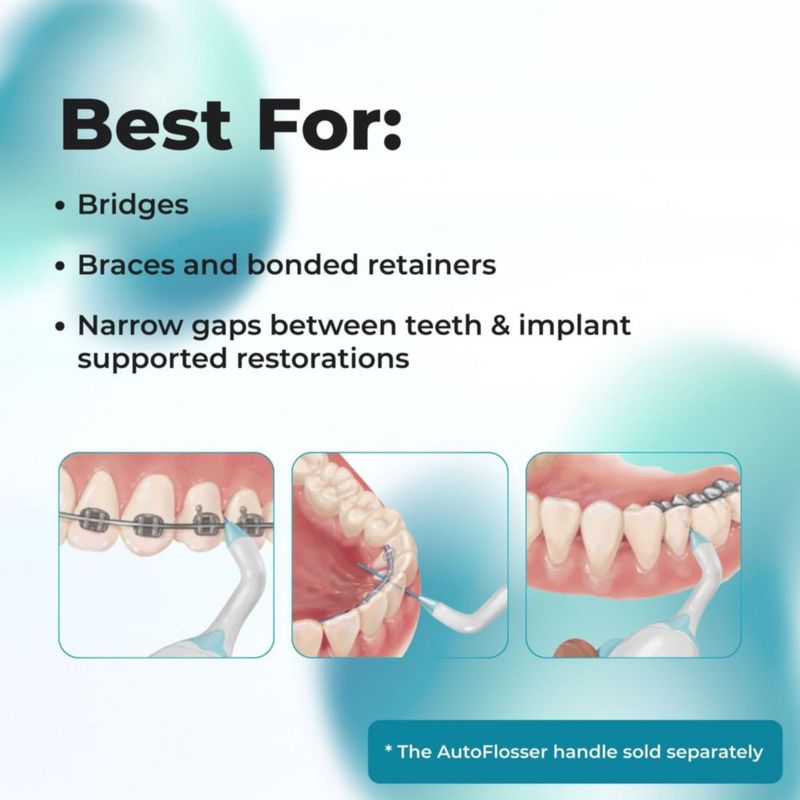 Best For:

• Bridges

• Braces and bonded retainers

• Narrow gaps between teeth & implant supported restorations

* The AutoFlosser handle sold separately